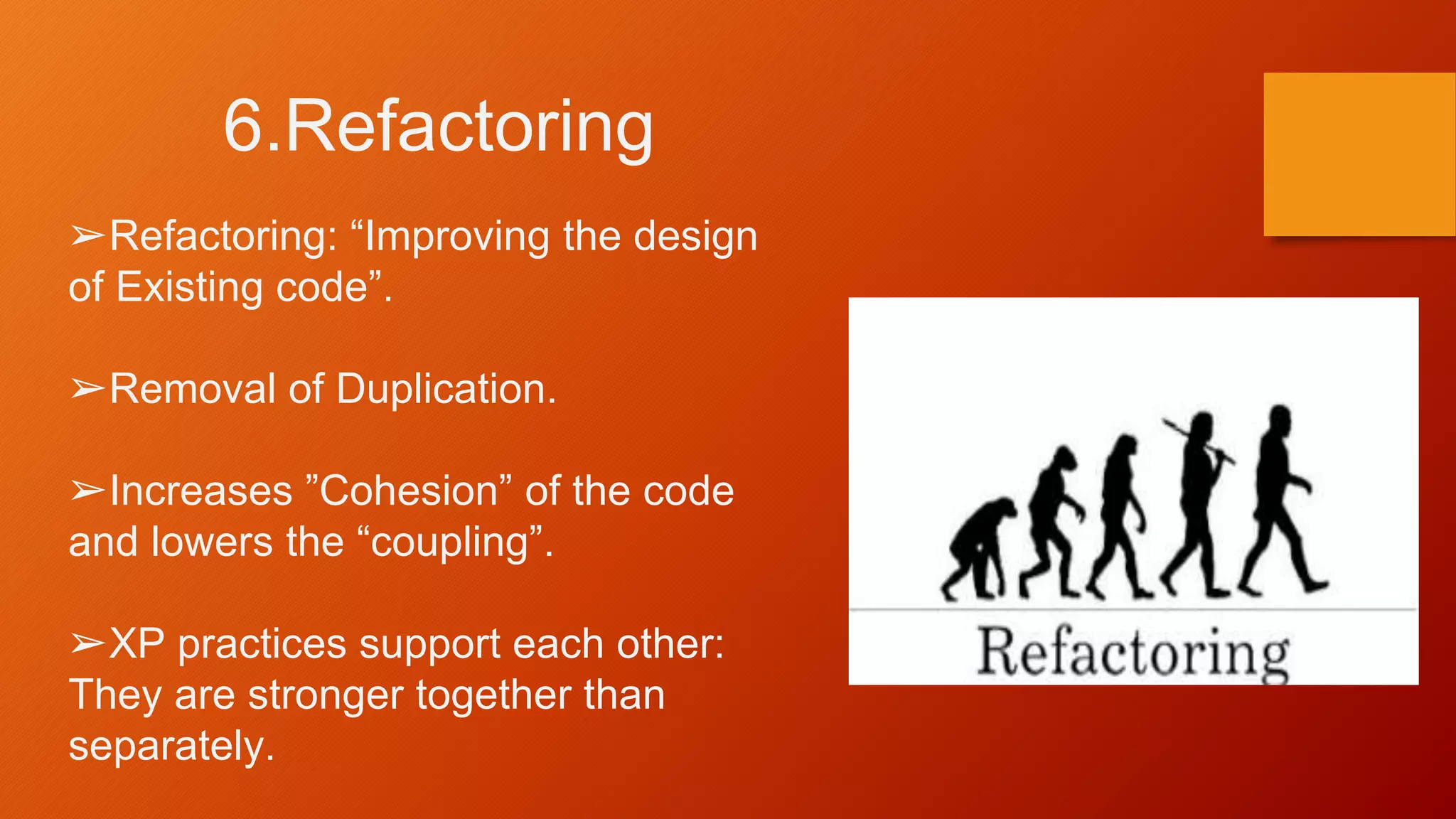 6.Refactoring

➢Refactoring: “Improving the design of Existing code”.

➢Removal of Duplication.

➢Increases ”Cohesion” of the code and lowers the “coupling”.

➢XP practices support each other: They are stronger together than separately.

Refactoring